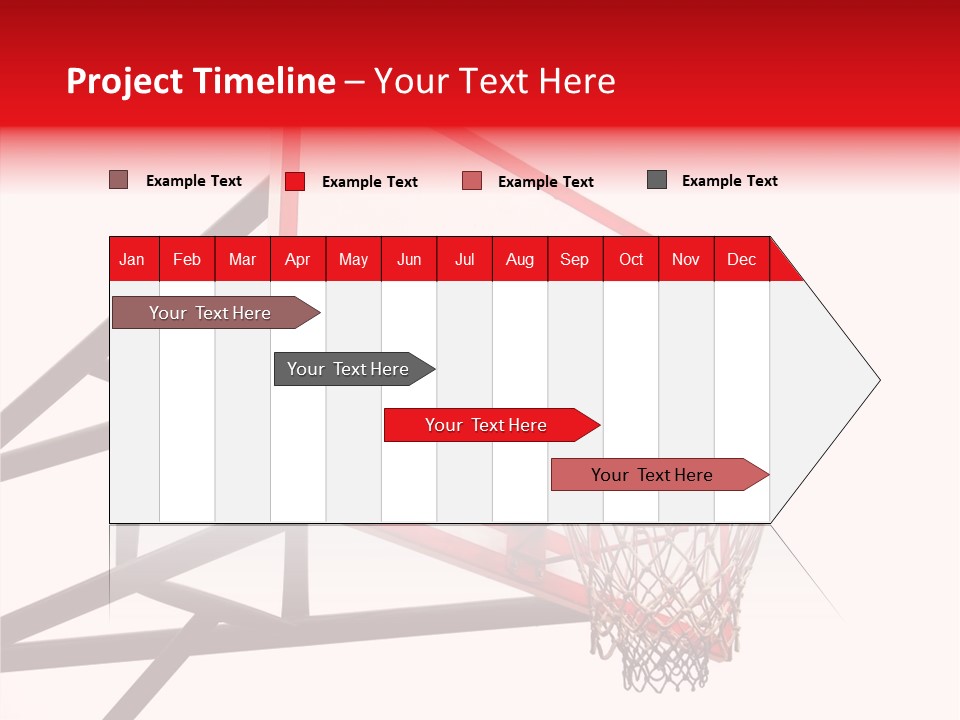 Project Timeline – Your Text Here

Example Text Example Text Example Text Example Text

| Jan | Feb | Mar | Apr | May | Jun | Jul | Aug | Sep | Oct | Nov | Dec |
|---|---|---|---|---|---|---|---|---|---|---|---|

Your Text Here

Your Text Here

Your Text Here

Your Text Here